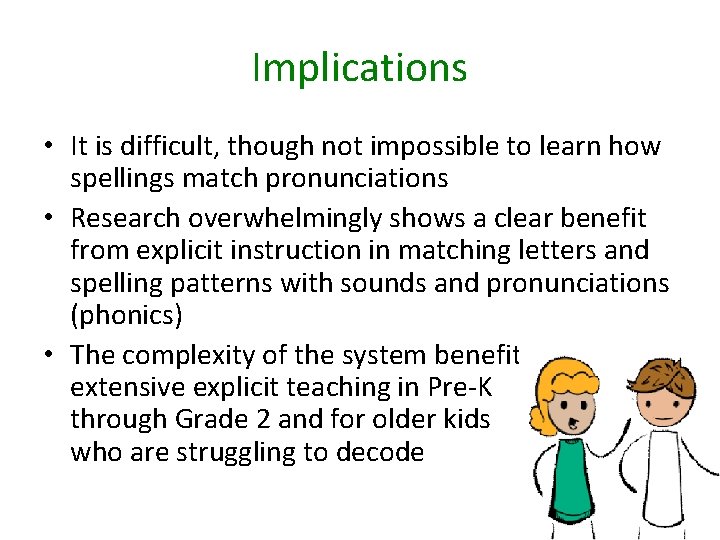 Implications

• It is difficult, though not impossible to learn how spellings match pronunciations

• Research overwhelmingly shows a clear benefit from explicit instruction in matching letters and spelling patterns with sounds and pronunciations (phonics)

• The complexity of the system benefit extensive explicit teaching in Pre-K through Grade 2 and for older kids who are struggling to decode